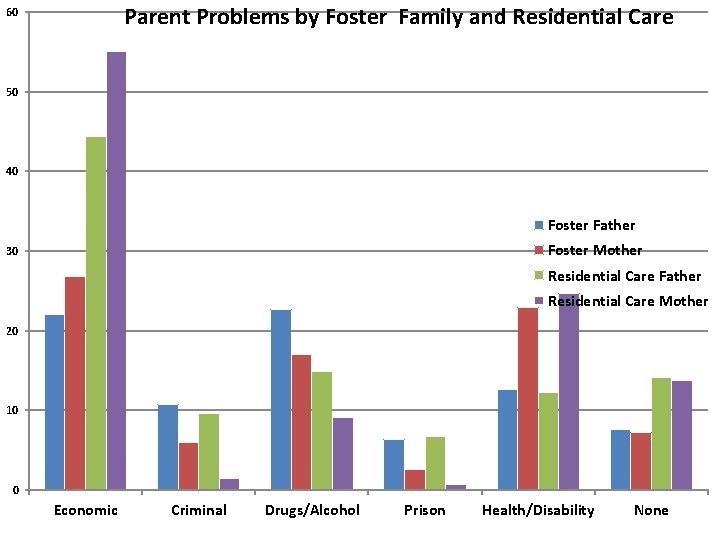 Parent Problems by Foster Family and Residential Care

60
50
40
30
20
10
0

Foster Father
Foster Mother
Residential Care Father
Residential Care Mother

Economic
Criminal
Drugs/Alcohol
Prison
Health/Disability
None